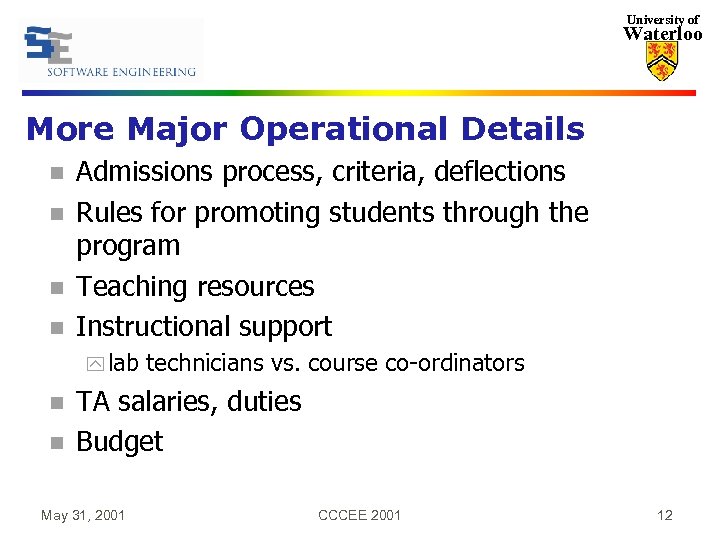 SE
SOFTWARE ENGINEERING

University of Waterloo

More Major Operational Details

- Admissions process, criteria, deflections
- Rules for promoting students through the program
- Teaching resources
- Instructional support
  - lab technicians vs. course co-ordinators
- TA salaries, duties
- Budget

May 31, 2001

CCCEE 2001

12